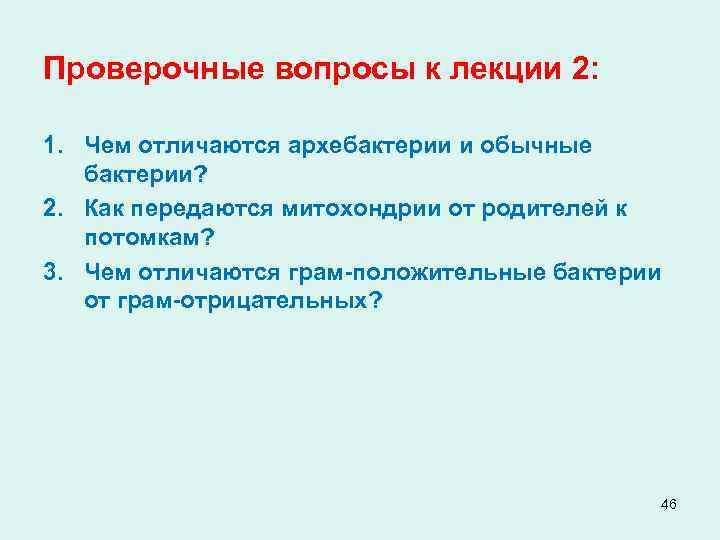 Проверочные вопросы к лекции 2:

1. Чем отличаются архебактерии и обычные бактерии?
2. Как передаются митохондрии от родителей к потомкам?
3. Чем отличаются грам-положительные бактерии от грам-отрицательных?

46